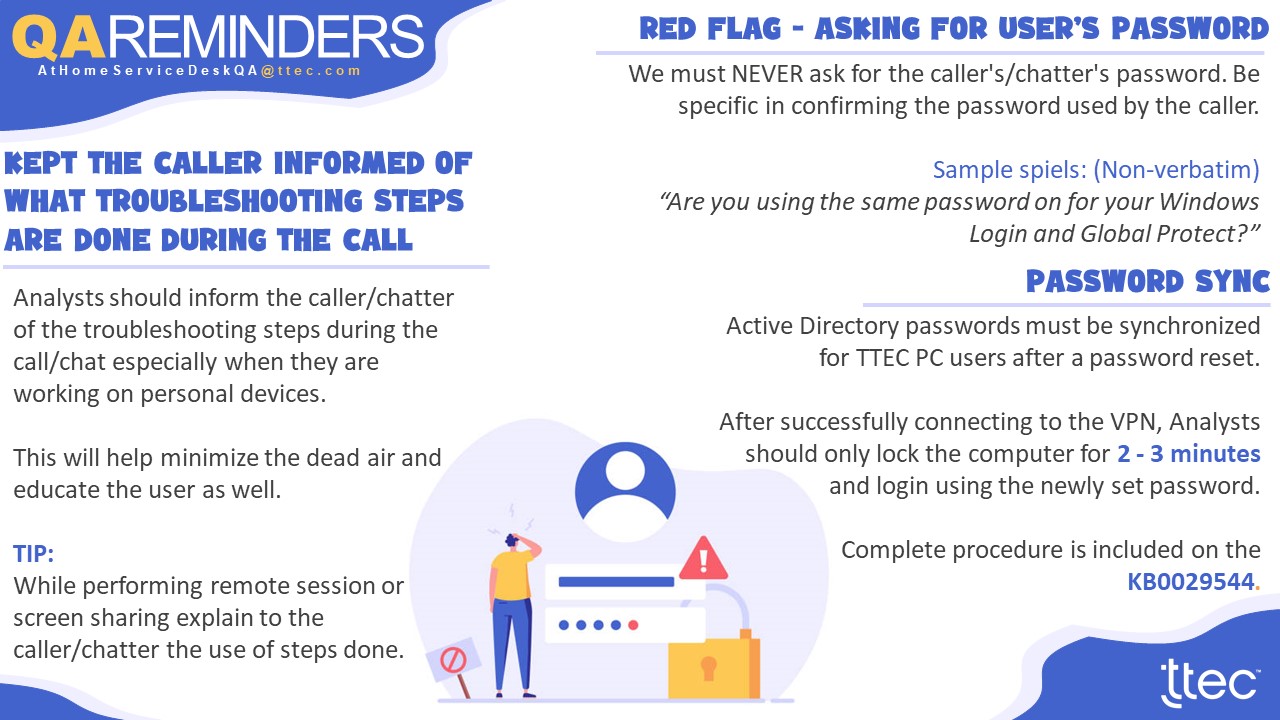 QAREMINDERS
AtHomeServiceDeskQA@ttec.com

KEPT THE CALLER INFORMED OF WHAT TROUBLESHOOTING STEPS ARE DONE DURING THE CALL

Analysts should inform the caller/chatter of the troubleshooting steps during the call/chat especially when they are working on personal devices.

This will help minimize the dead air and educate the user as well.

TIP:
While performing remote session or screen sharing explain to the caller/chatter the use of steps done.

RED FLAG - ASKING FOR USER'S PASSWORD

We must NEVER ask for the caller's/chatter's password. Be specific in confirming the password used by the caller.

Sample spiels: (Non-verbatim)
"Are you using the same password on for your Windows Login and Global Protect?"

PASSWORD SYNC

Active Directory passwords must be synchronized for TTEC PC users after a password reset.

After successfully connecting to the VPN, Analysts should only lock the computer for 2 - 3 minutes and login using the newly set password.

Complete procedure is included on the KB0029544.

ttec